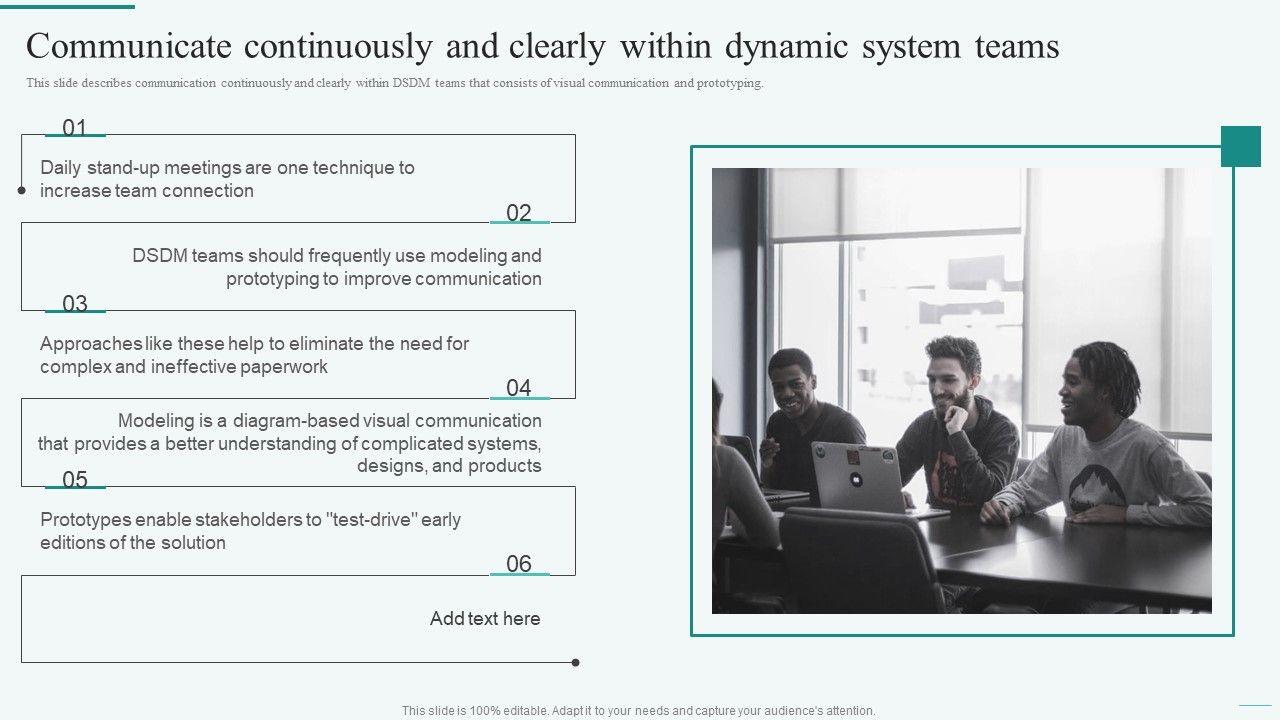 Communicate continuously and clearly within dynamic system teams

This slide describes communication continuously and clearly within DSDM teams that consists of visual communication and prototyping.

01

Daily stand-up meetings are one technique to increase team connection

02

DSDM teams should frequently use modeling and prototyping to improve communication

03

Approaches like these help to eliminate the need for complex and ineffective paperwork

04

Modeling is a diagram-based visual communication that provides a better understanding of complicated systems, designs, and products

05

Prototypes enable stakeholders to "test-drive" early editions of the solution

06

Add text here

This slide is 100% editable. Adapt it to your needs and capture your audience's attention.